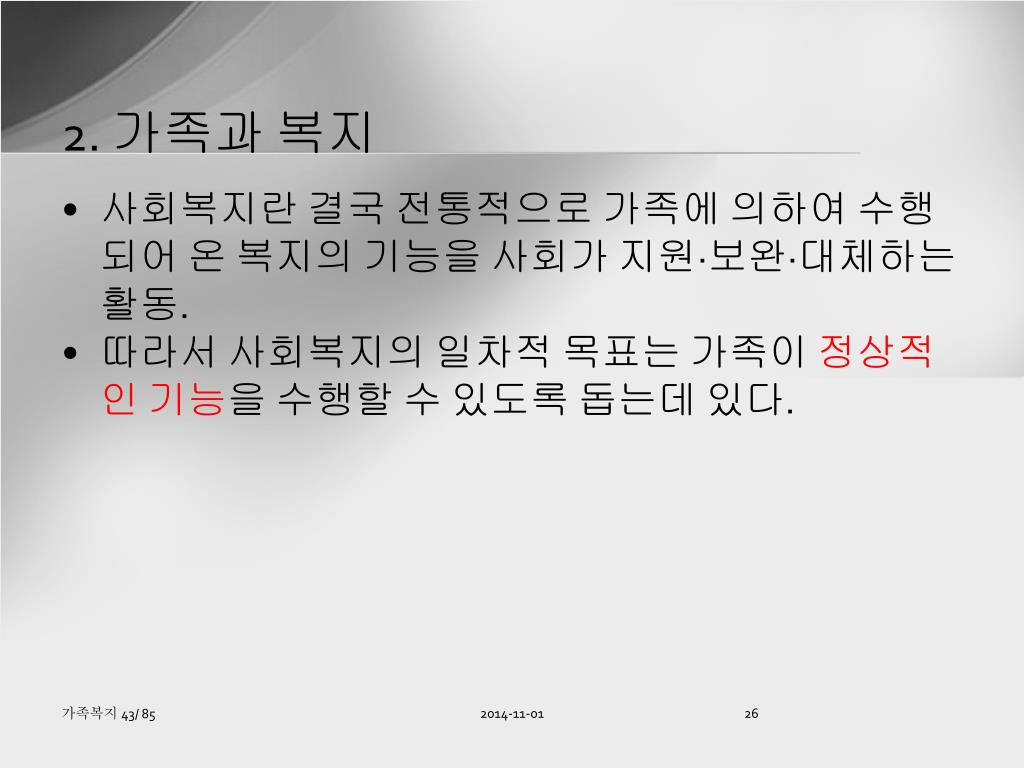 2. 가족과 복지

• 사회복지란 결국 전통적으로 가족에 의하여 수행되어 온 복지의 기능을 사회가 지원·보완·대체하는 활동.
• 따라서 사회복지의 일차적 목표는 가족이 정상적인 기능을 수행할 수 있도록 돕는데 있다.

가족복지 43/ 85

2014-11-01

26